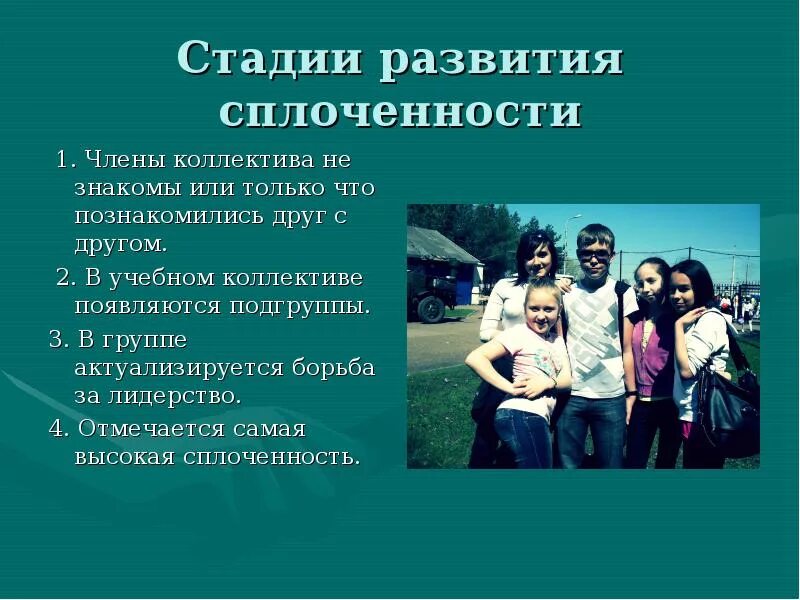 Стадии развития сплоченности

1. Члены коллектива не знакомы или только что познакомились друг с другом.

2. В учебном коллективе появляются подгруппы.

3. В группе актуализируется борьба за лидерство.

4. Отмечается самая высокая сплоченность.